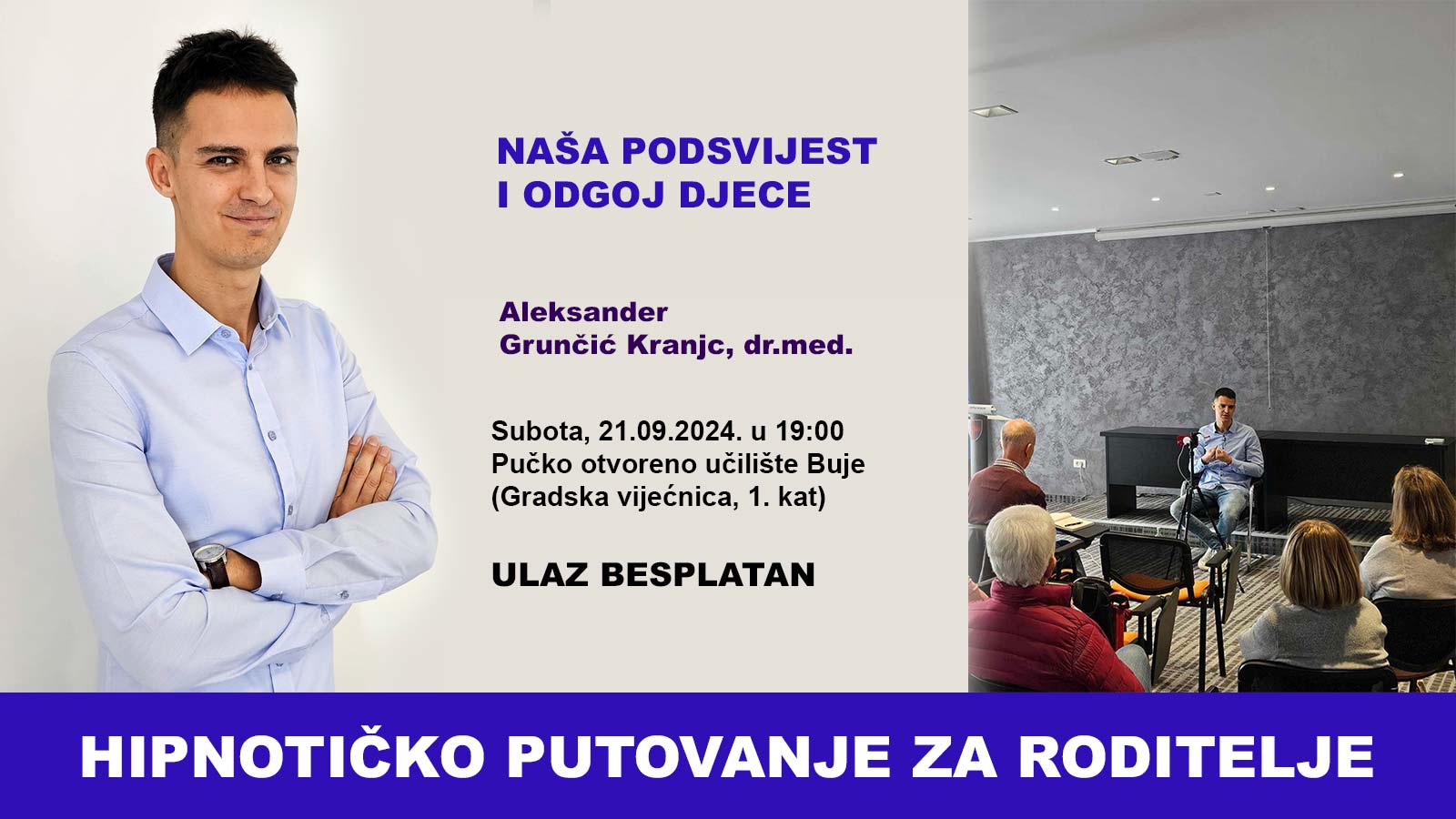 NAŠA PODSVIJEST
I ODGOJ DJECE

Aleksander
Grunčić Kranjc, dr.med.

Subota, 21.09.2024. u 19:00
Pučko otvoreno učilište Buje
(Gradska vijećnica, 1. kat)

ULAZ BESPLATAN

HIPNOTIČKO PUTOVANJE ZA RODITELJE